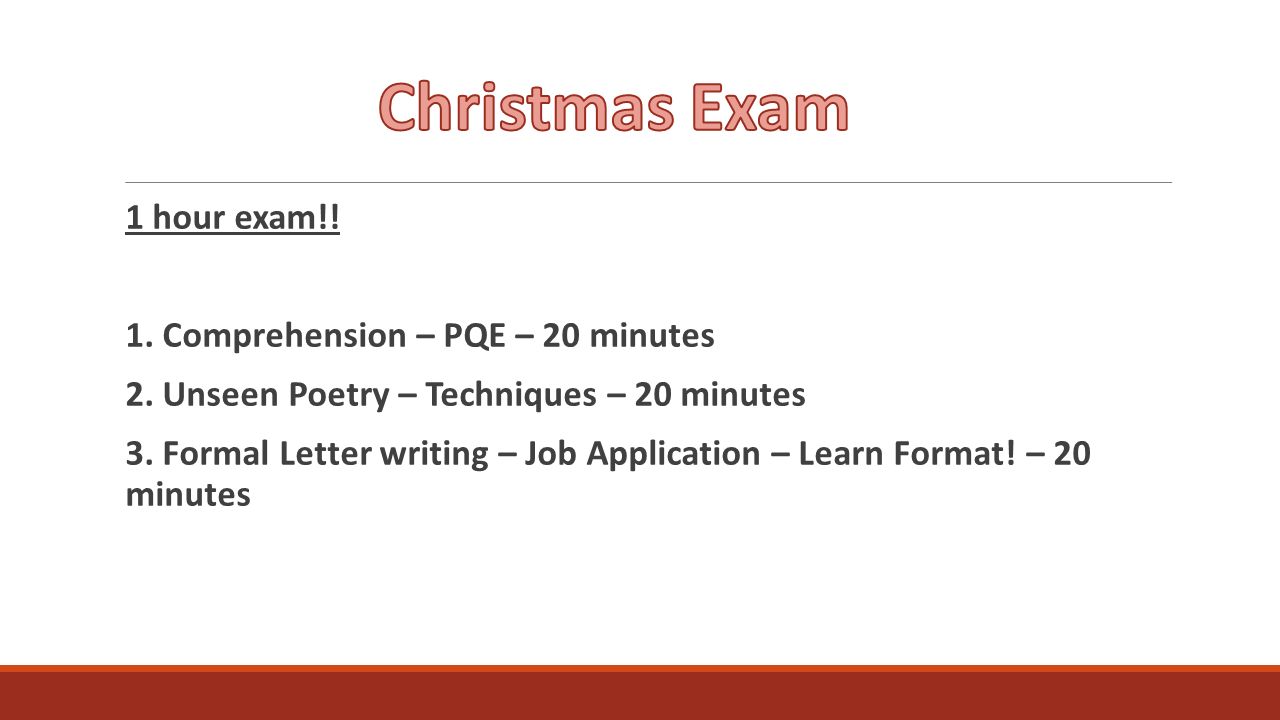 Christmas Exam

1 hour exam!!

1. Comprehension – PQE – 20 minutes

2. Unseen Poetry – Techniques – 20 minutes

3. Formal Letter writing – Job Application – Learn Format! – 20 minutes